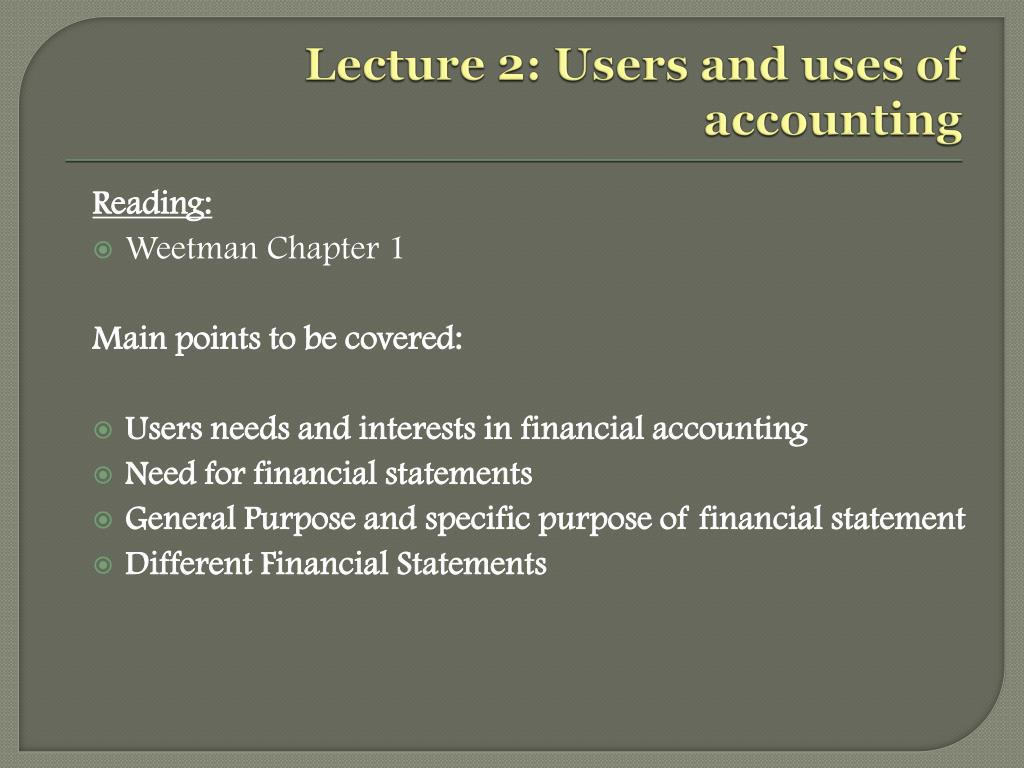 Lecture 2: Users and uses of accounting

Reading:
Weetman Chapter 1

Main points to be covered:

Users needs and interests in financial accounting
Need for financial statements
General Purpose and specific purpose of financial statement
Different Financial Statements